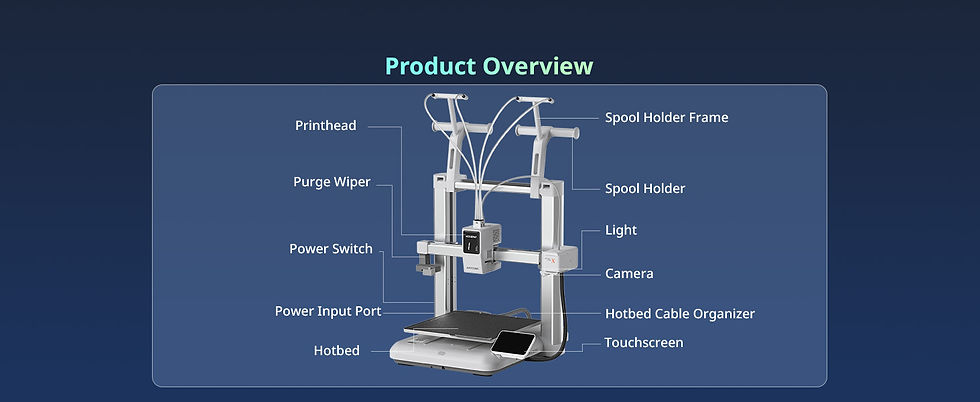 Product Overview

Printhead
Purge Wiper
Power Switch
Power Input Port
Hotbed

Spool Holder Frame
Spool Holder
Light
Camera
Hotbed Cable Organizer
Touchscreen